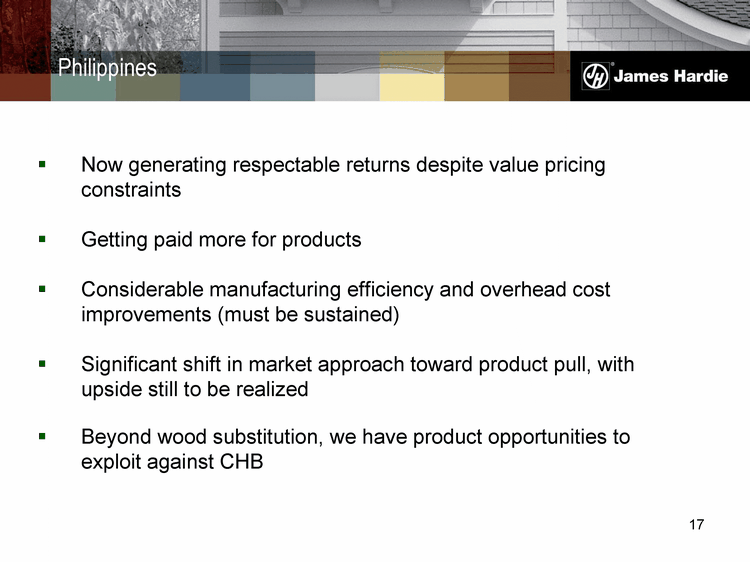 Philippines

JH James Hardie

▪ Now generating respectable returns despite value pricing constraints

▪ Getting paid more for products

▪ Considerable manufacturing efficiency and overhead cost improvements (must be sustained)

▪ Significant shift in market approach toward product pull, with upside still to be realized

▪ Beyond wood substitution, we have product opportunities to exploit against CHB

17